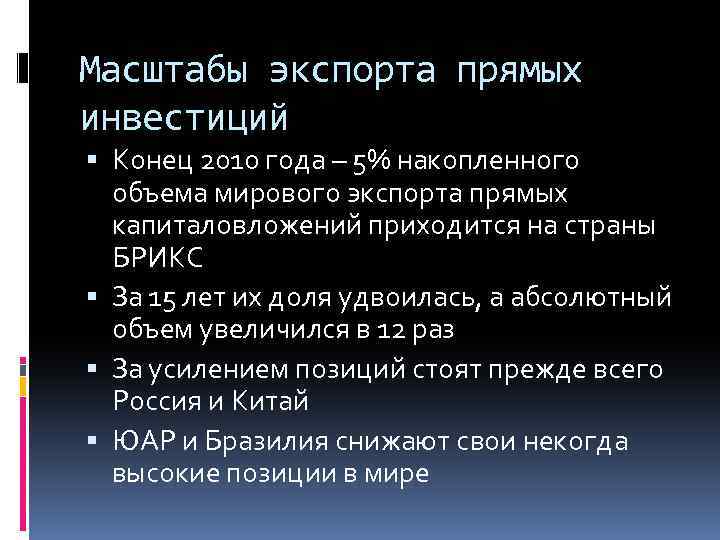 Масштабы экспорта прямых инвестиций

▪ Конец 2010 года – 5% накопленного объема мирового экспорта прямых капиталовложений приходится на страны БРИКС

▪ За 15 лет их доля удвоилась, а абсолютный объем увеличился в 12 раз

▪ За усилением позиций стоят прежде всего Россия и Китай

▪ ЮАР и Бразилия снижают свои некогда высокие позиции в мире